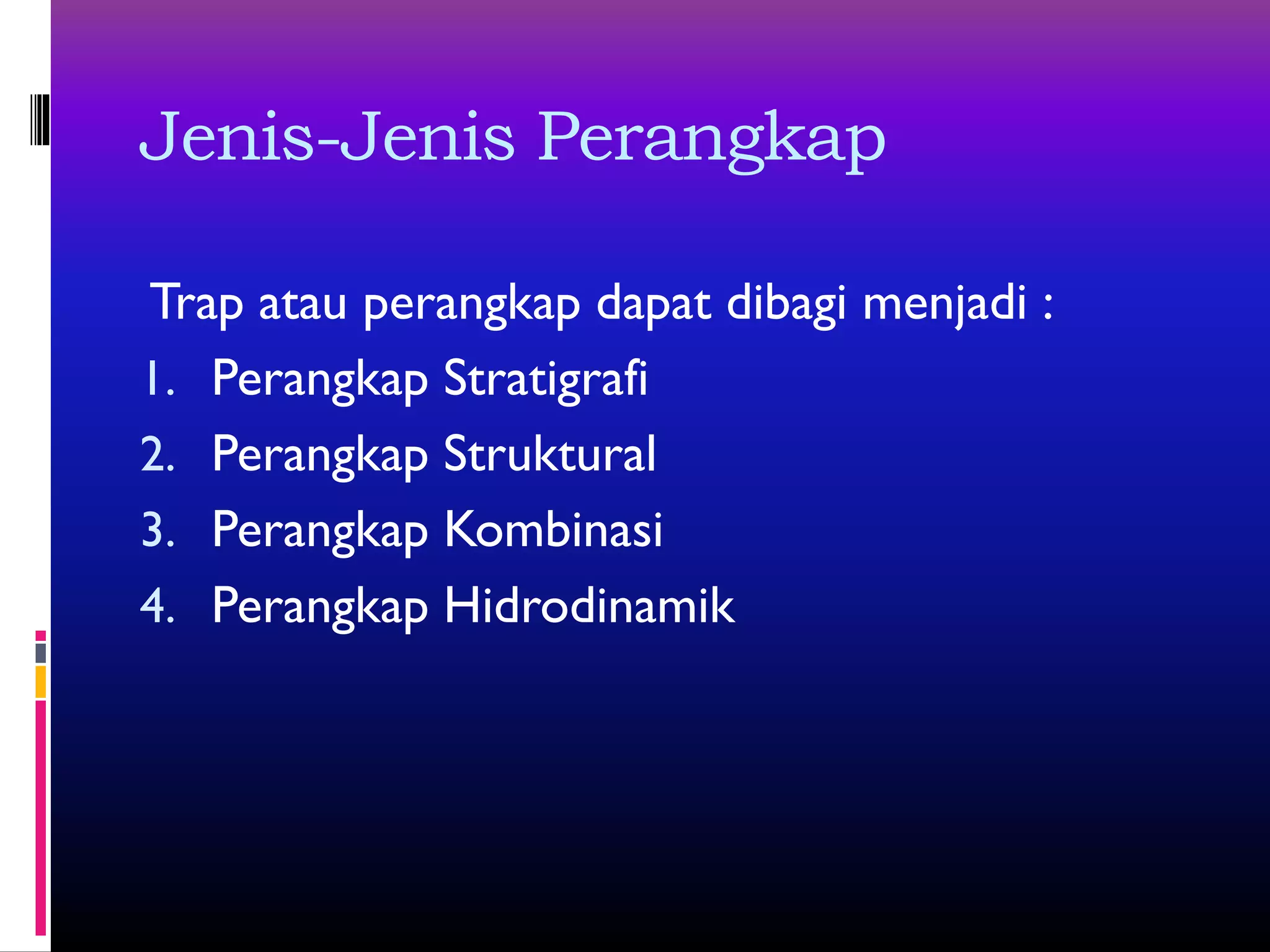 Jenis-Jenis Perangkap

Trap atau perangkap dapat dibagi menjadi :

1. Perangkap Stratigrafi
2. Perangkap Struktural
3. Perangkap Kombinasi
4. Perangkap Hidrodinamik